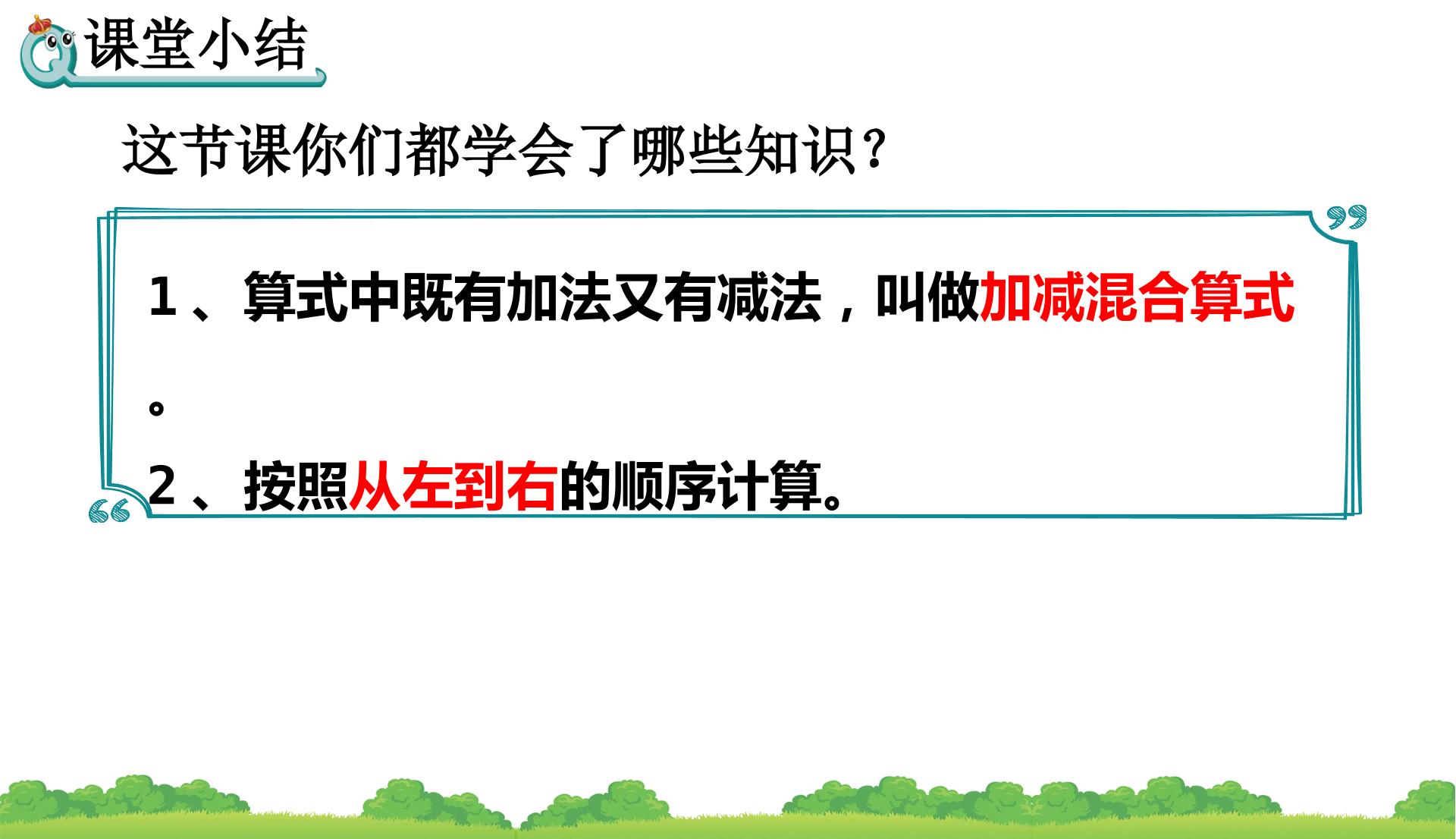 课堂小结

这节课你们都学会了哪些知识?

1、算式中既有加法又有减法，叫做加减混合算式。

2、按照从左到右的顺序计算。